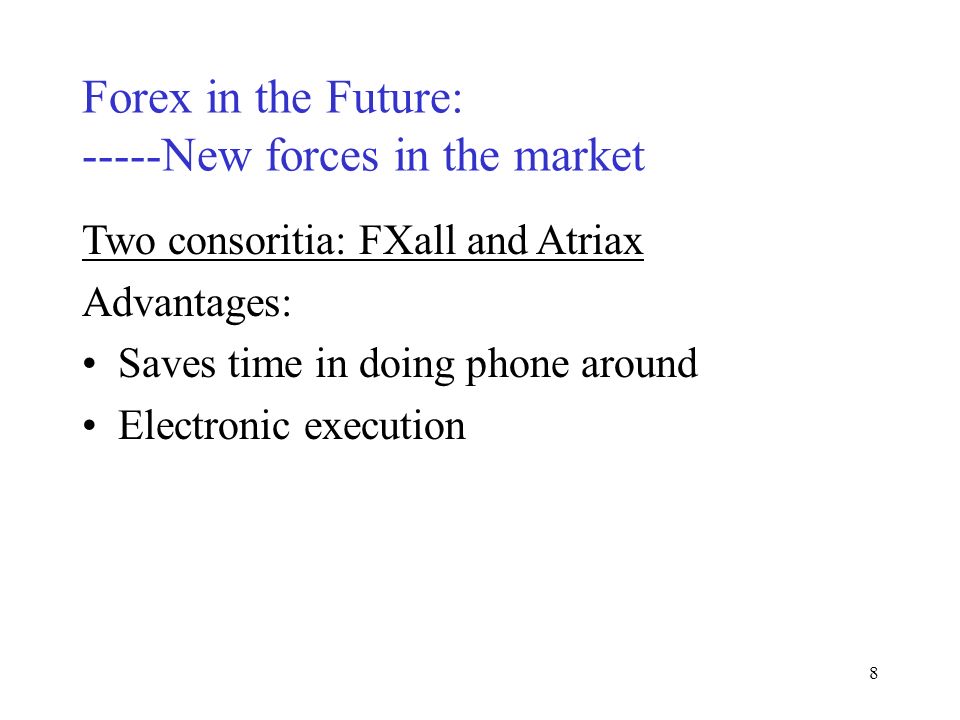 Forex in the Future:
-----New forces in the market

Two consoritia: FXall and Atriax

Advantages:

• Saves time in doing phone around
• Electronic execution

8